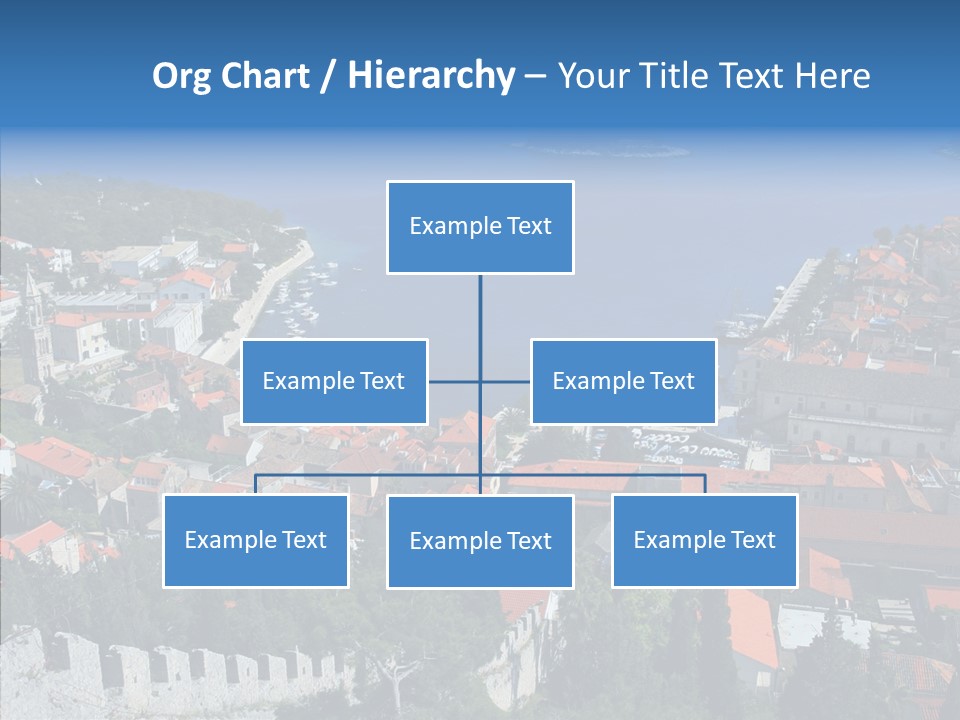 Org Chart / Hierarchy – Your Title Text Here

Example Text

Example Text

Example Text

Example Text

Example Text

Example Text